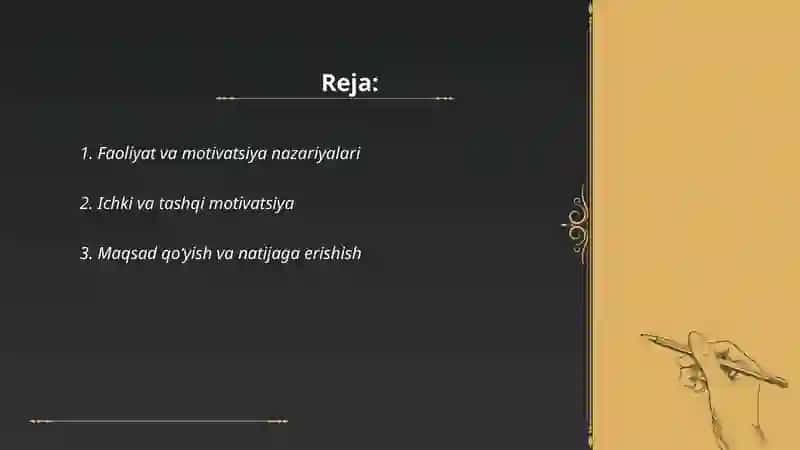 Reja:

1. Faoliyat va motivatsiya nazariyalari

2. Ichki va tashqi motivatsiya

3. Maqsad qo'yish va natijaga erishish